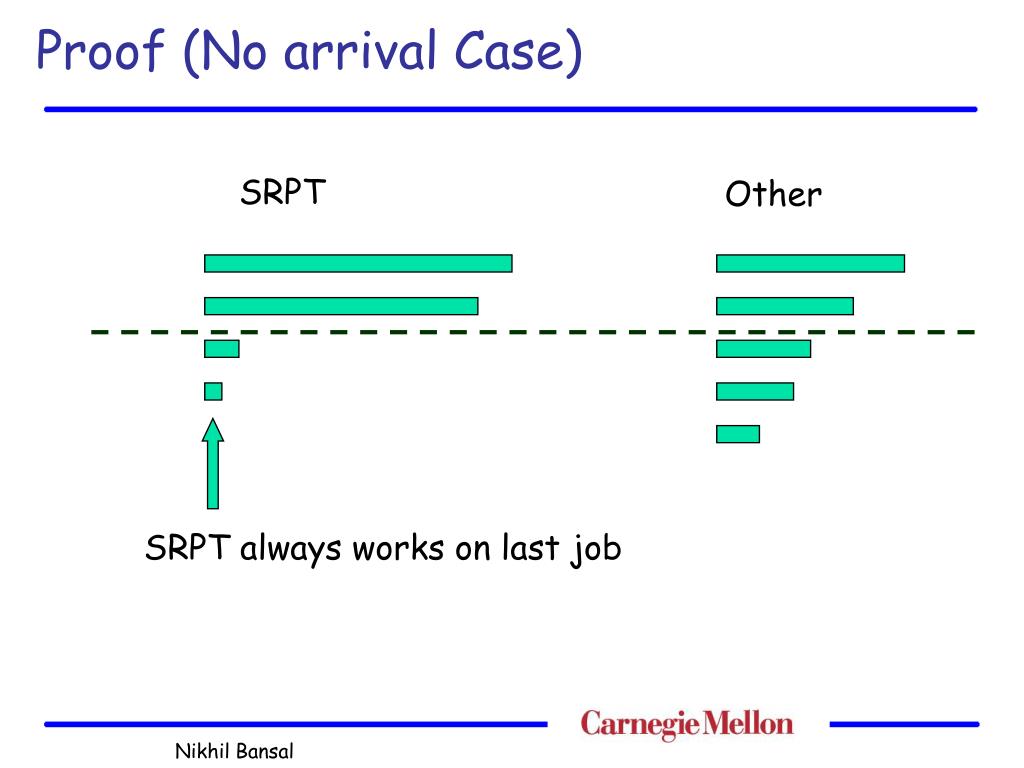 Proof (No arrival Case)

SRPT

Other

SRPT always works on last job

Carnegie Mellon

Nikhil Bansal